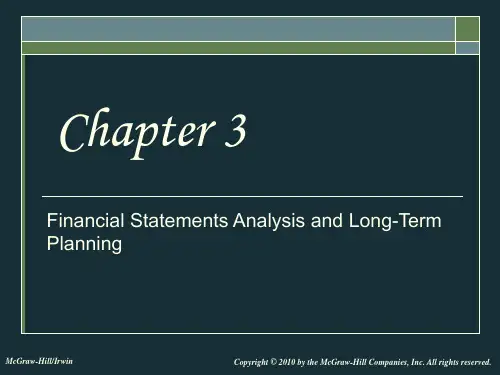 Chapter 3

Financial Statements Analysis and Long-Term Planning

McGraw-Hill/Irwin

Copyright © 2010 by the McGraw-Hill Companies, Inc. All rights reserved.